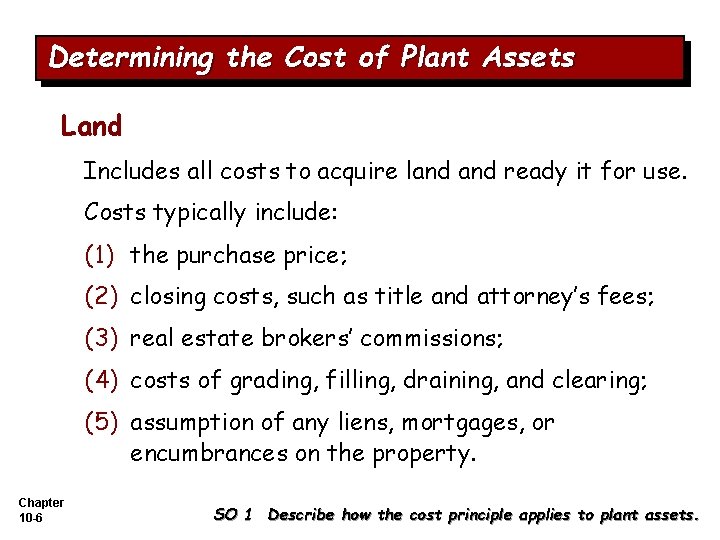 Determining the Cost of Plant Assets

Land

Includes all costs to acquire land and ready it for use.

Costs typically include:

(1) the purchase price;

(2) closing costs, such as title and attorney's fees;

(3) real estate brokers' commissions;

(4) costs of grading, filling, draining, and clearing;

(5) assumption of any liens, mortgages, or encumbrances on the property.

Chapter 10-6

SO 1 Describe how the cost principle applies to plant assets.